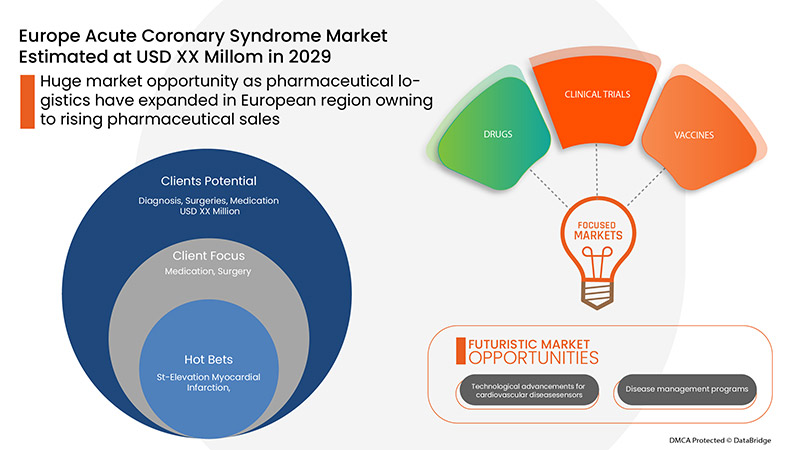 Europe Acute Coronary Syndrome Market Estimated at USD XX Millom in 2029

Huge market opportunity as pharmaceutical logistics have expanded in European region owning to rising pharmaceutical sales

Clients Potential
Diagnosis, Surgeries, Medication
USD XX Million

Client Focus
Medication, Surgery

Hot Bets
St-Elevation Myocardial Infarction,

DRUGS

CLINICAL TRIALS

VACCINES

FOCUSED MARKETS

FUTURISTIC MARKET OPPORTUNITIES

Technological advancements for cardiovascular diseasesensors

Disease management programs

DMCA Protected © DataBridge